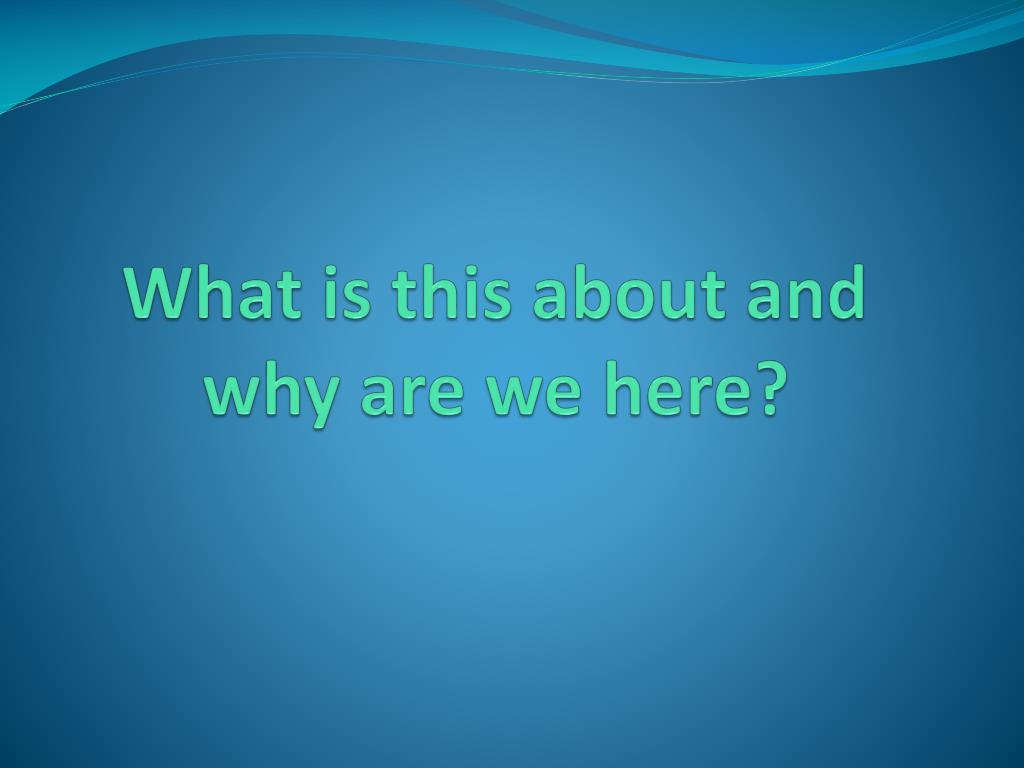 What is this about and why are we here?